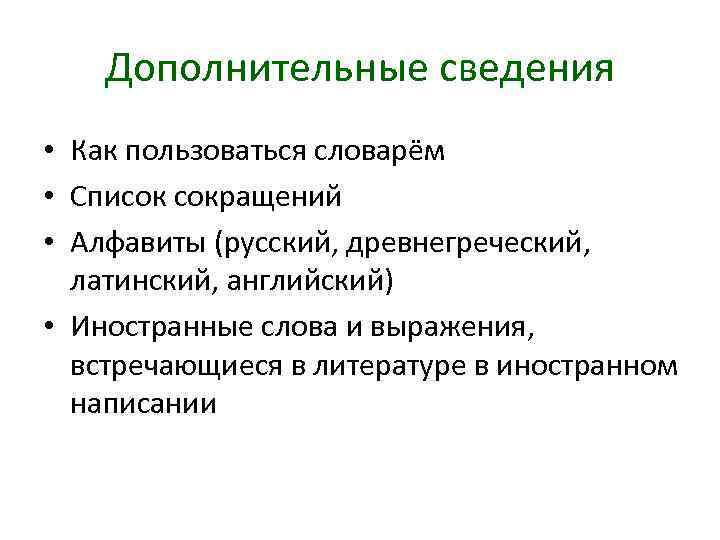 Дополнительные сведения

• Как пользоваться словарём
• Список сокращений
• Алфавиты (русский, древнегреческий, латинский, английский)
• Иностранные слова и выражения, встречающиеся в литературе в иностранном написании